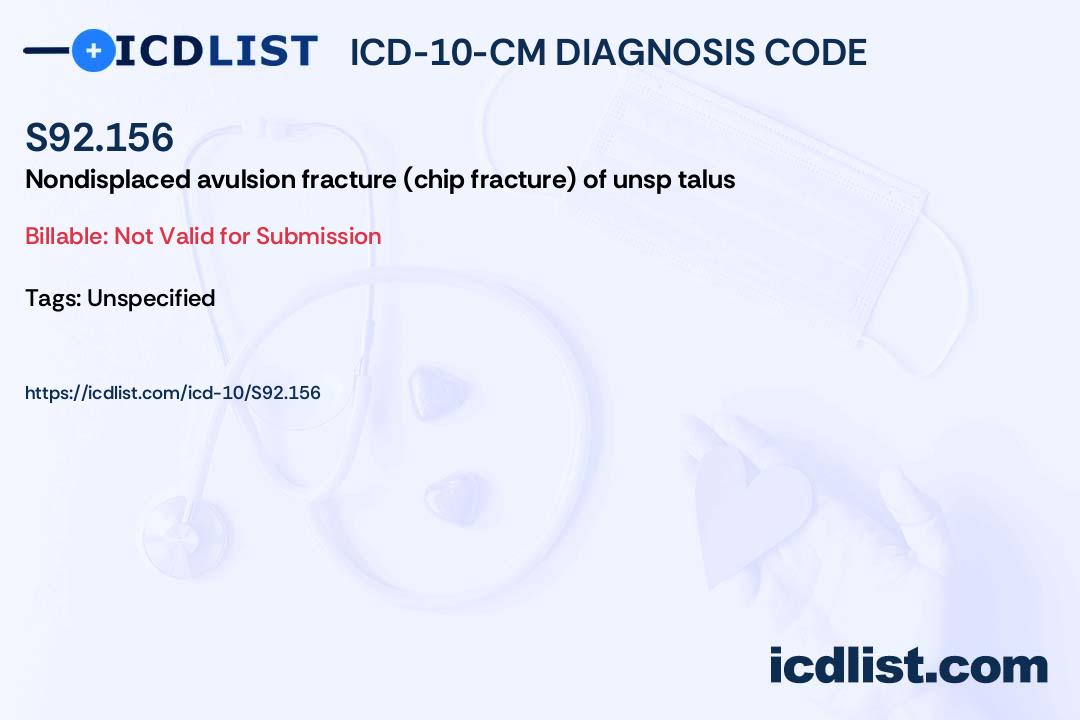 ICDLIST ICD-10-CM DIAGNOSIS CODE

S92.156
Nondisplaced avulsion fracture (chip fracture) of unsp talus

Billable: Not Valid for Submission

Tags: Unspecified

https://icdlist.com/icd-10/S92.156

icdlist.com